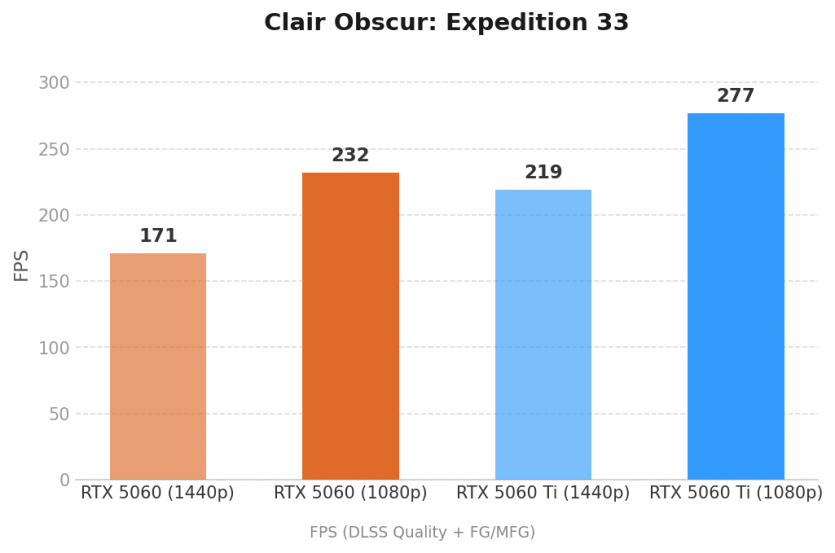 Clair Obscur: Expedition 33

FPS

300
250
200
150
100
50
0

171
232
219
277

RTX 5060 (1440p)
RTX 5060 (1080p)
RTX 5060 Ti (1440p)
RTX 5060 Ti (1080p)

FPS (DLSS Quality + FG/MFG)